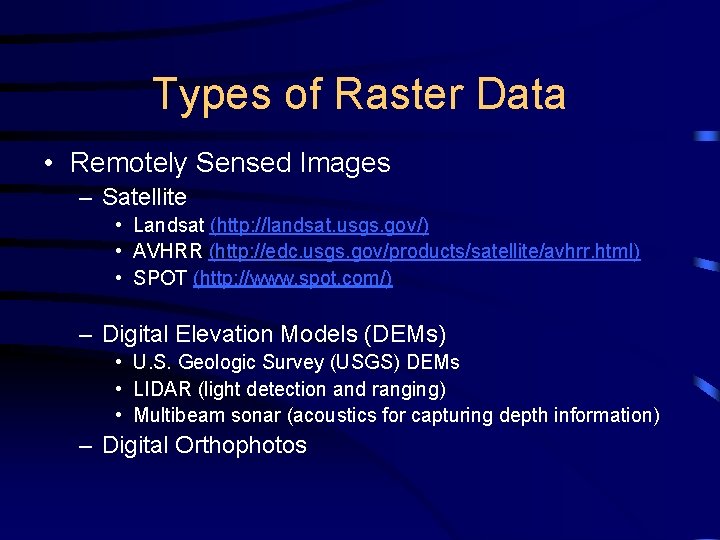 Types of Raster Data

• Remotely Sensed Images

– Satellite

• Landsat (http://landsat.usgs.gov/)
• AVHRR (http://edc.usgs.gov/products/satellite/avhrr.html)
• SPOT (http://www.spot.com/)

– Digital Elevation Models (DEMs)

• U.S. Geologic Survey (USGS) DEMs
• LIDAR (light detection and ranging)
• Multibeam sonar (acoustics for capturing depth information)

– Digital Orthophotos